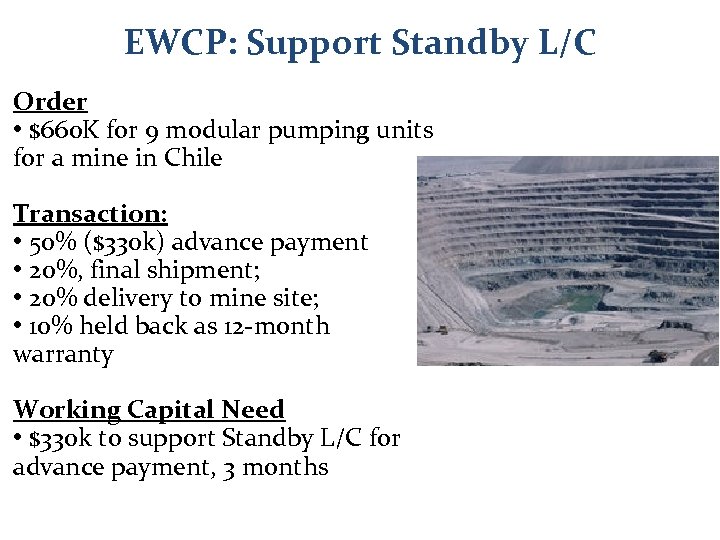 EWCP: Support Standby L/C

Order
• $660K for 9 modular pumping units for a mine in Chile

Transaction:
• 50% ($330k) advance payment
• 20%, final shipment;
• 20% delivery to mine site;
• 10% held back as 12-month warranty

Working Capital Need
• $330k to support Standby L/C for advance payment, 3 months